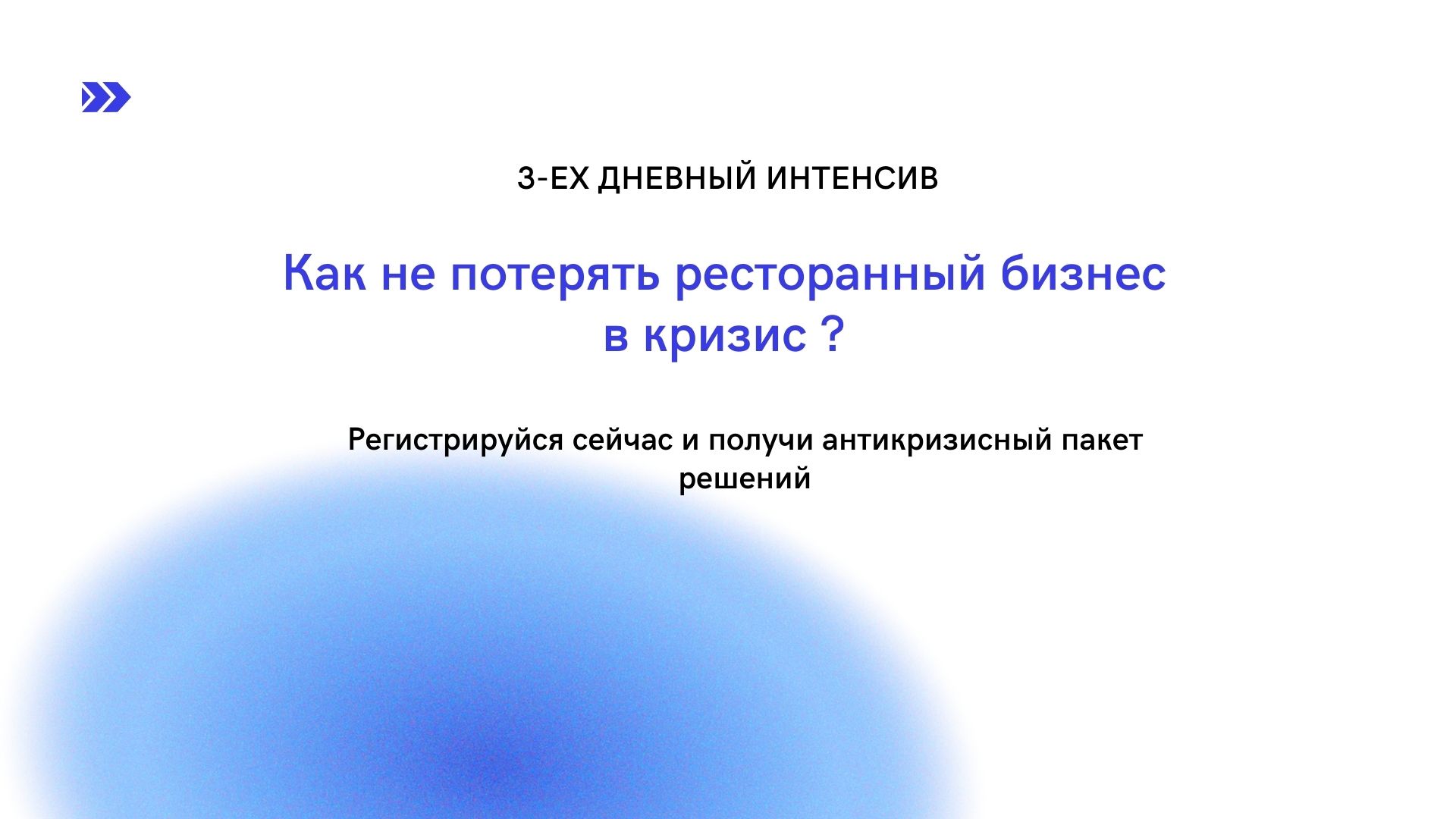 3-ЕХ ДНЕВНЫЙ ИНТЕНСИВ

Как не потерять ресторанный бизнес в кризис ?

Регистрируйся сейчас и получи антикризисный пакет решений